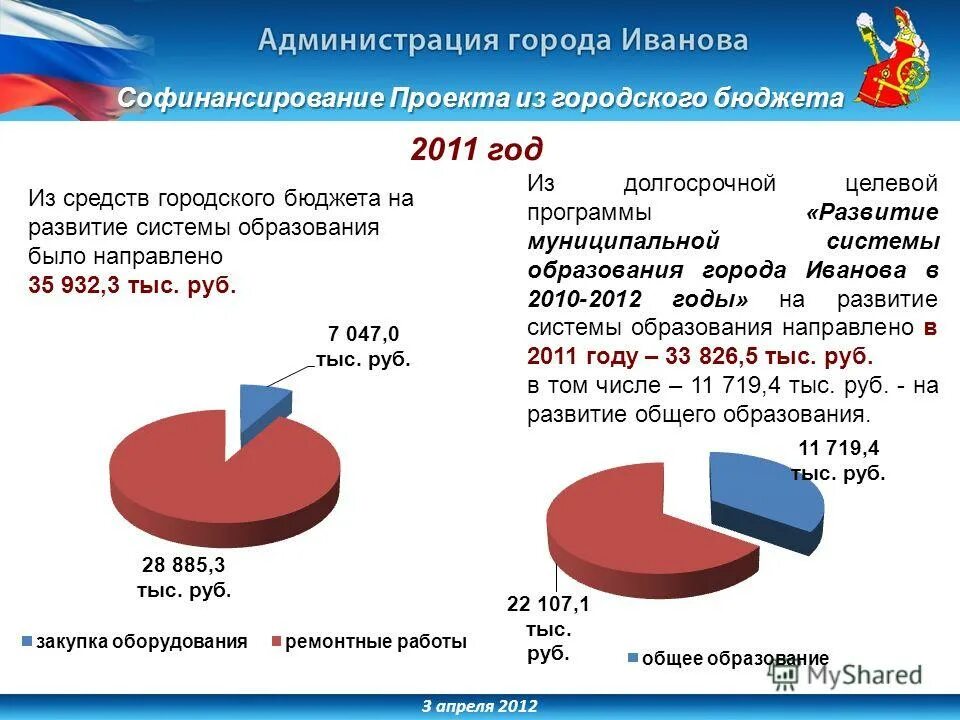 Администрация города Иванова

Софинансирование Проекта из городского бюджета

2011 год

Из средств городского бюджета на развитие системы образования было направлено 35 932,3 тыс. руб.

7 047,0 тыс. руб.

28 885,3 тыс. руб.

закупка оборудования
ремонтные работы

Из долгосрочной целевой программы «Развитие муниципальной системы образования города Иванова в 2010-2012 годы» на развитие системы образования направлено в 2011 году – 33 826,5 тыс. руб.
в том числе – 11 719,4 тыс. руб. - на развитие общего образования.

11 719,4 тыс. руб.

22 107,1 тыс. руб.

общее образование

MyShared

3 апреля 2012